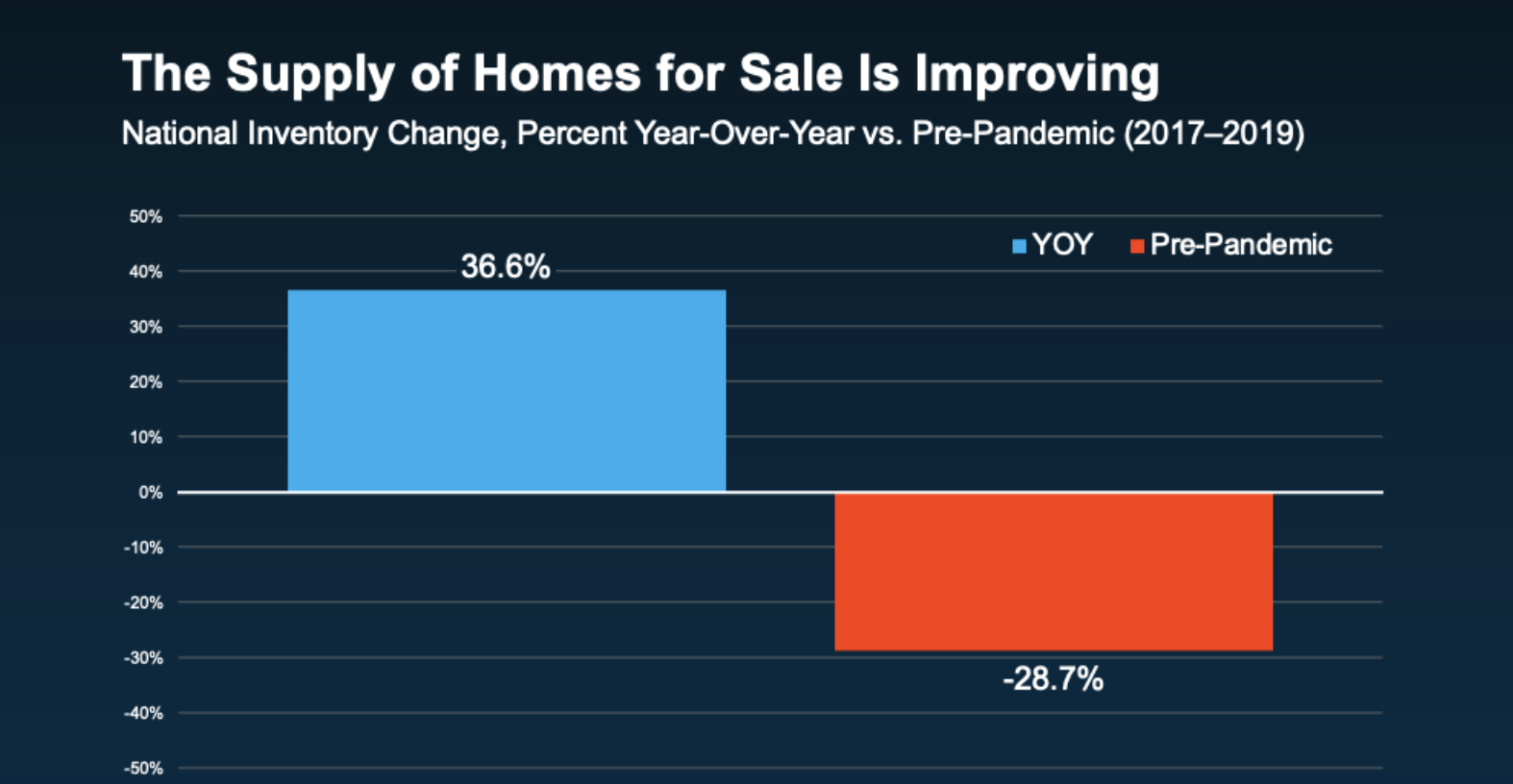 The Supply of Homes for Sale Is Improving
National Inventory Change, Percent Year-Over-Year vs. Pre-Pandemic (2017–2019)

50%
40%
30%
20%
10%
0%
-10%
-20%
-30%
-40%
-50%

YOY
Pre-Pandemic

36.6%
-28.7%